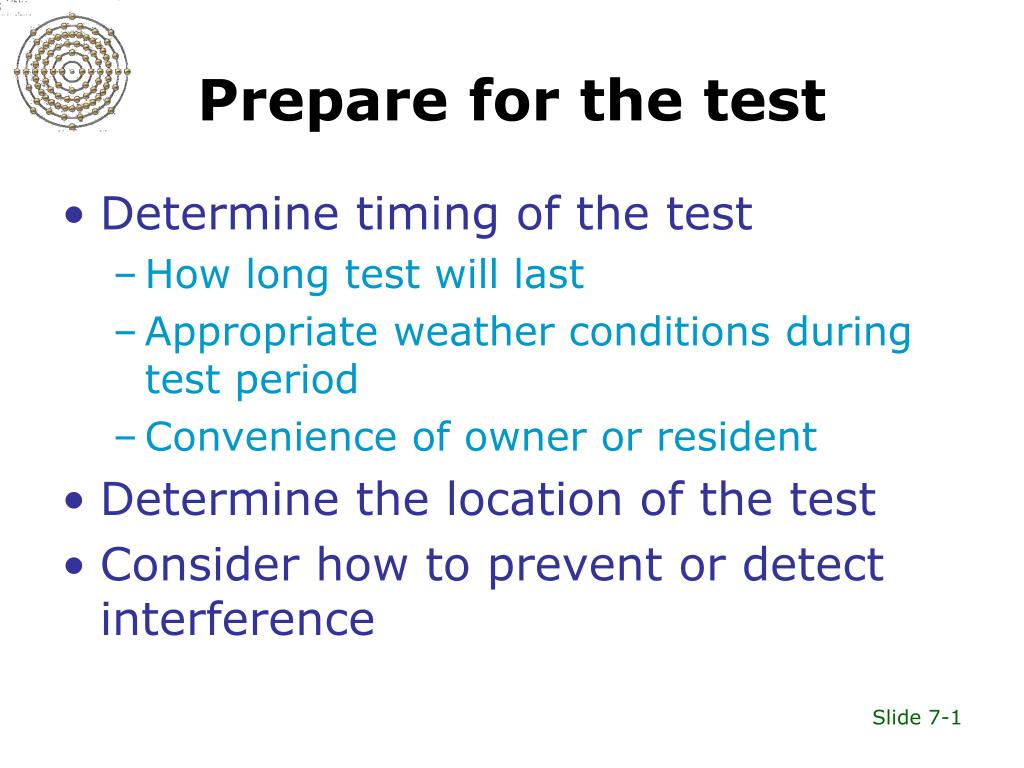 Prepare for the test

• Determine timing of the test
– How long test will last
– Appropriate weather conditions during test period
– Convenience of owner or resident
• Determine the location of the test
• Consider how to prevent or detect interference

Slide 7-1